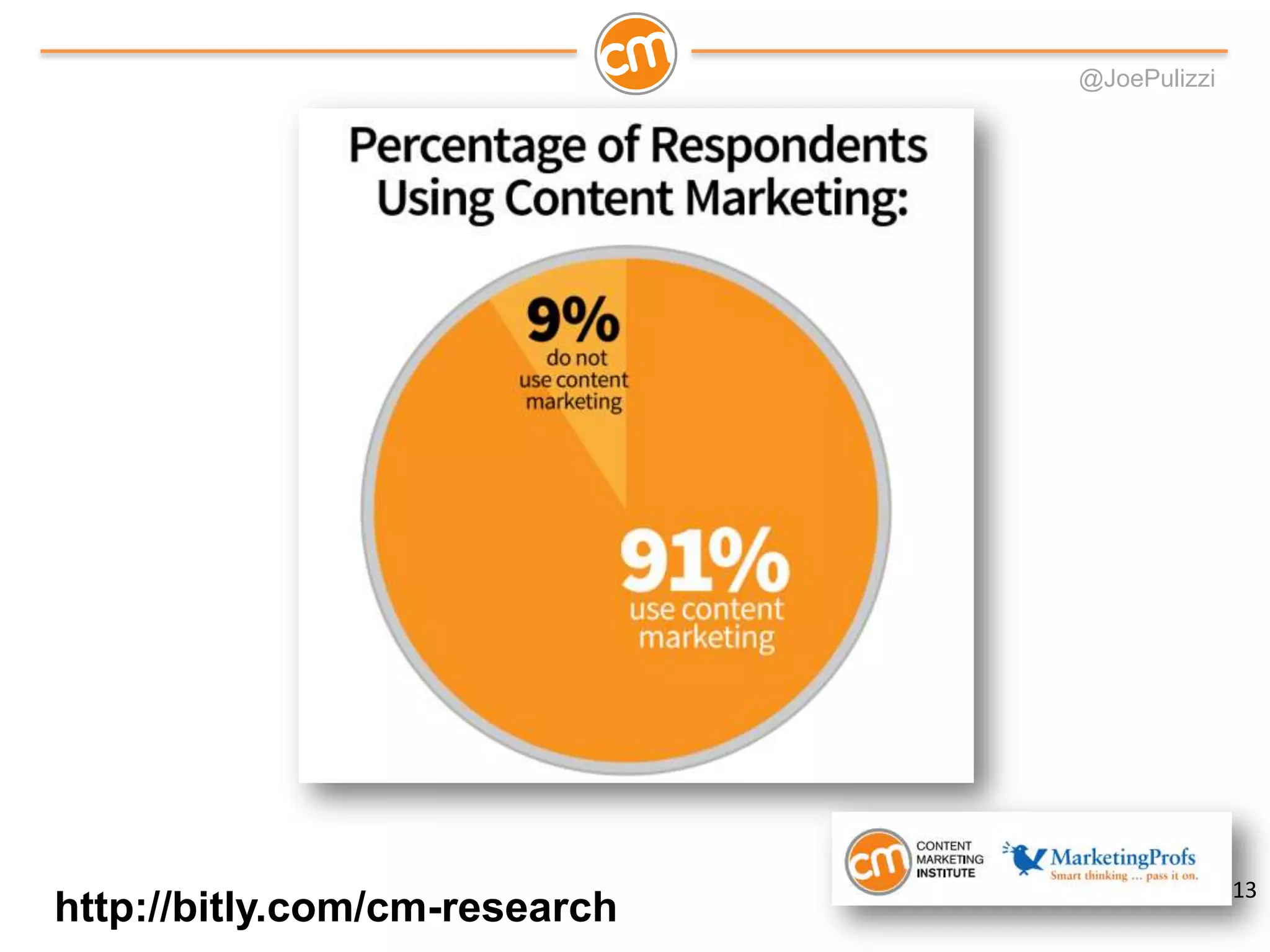 cm

@JoePulizzi

Percentage of Respondents Using Content Marketing:

9%
do not use content marketing

91%
use content marketing

http://bitly.com/cm-research

cm CONTENT MARKETING INSTITUTE

MarketingProfs
Smart thinking ... pass it on.

13